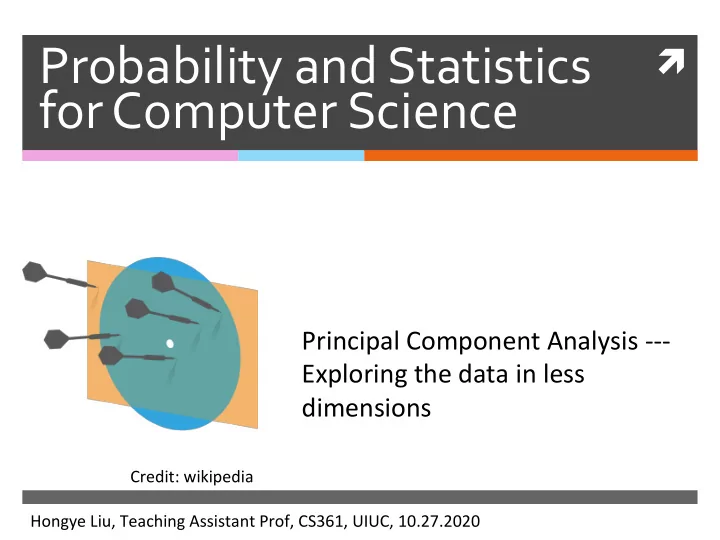 Probability and Statistics for Computer Science

Principal Component Analysis --- Exploring the data in less dimensions

Credit: wikipedia

Hongye Liu, Teaching Assistant Prof, CS361, UIUC, 10.27.2020